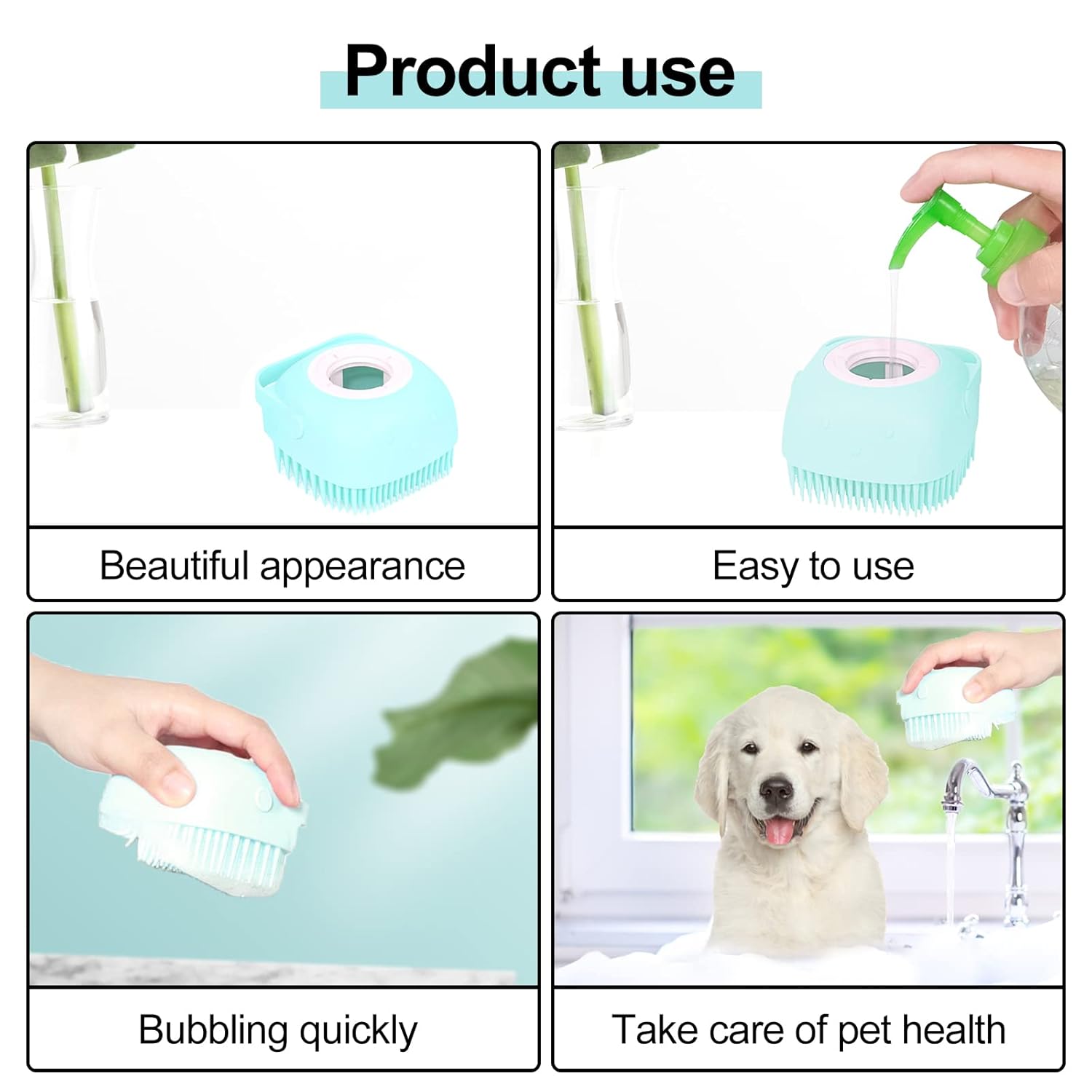 Product use

Beautiful appearance

Easy to use

Bubbling quickly

Take care of pet health